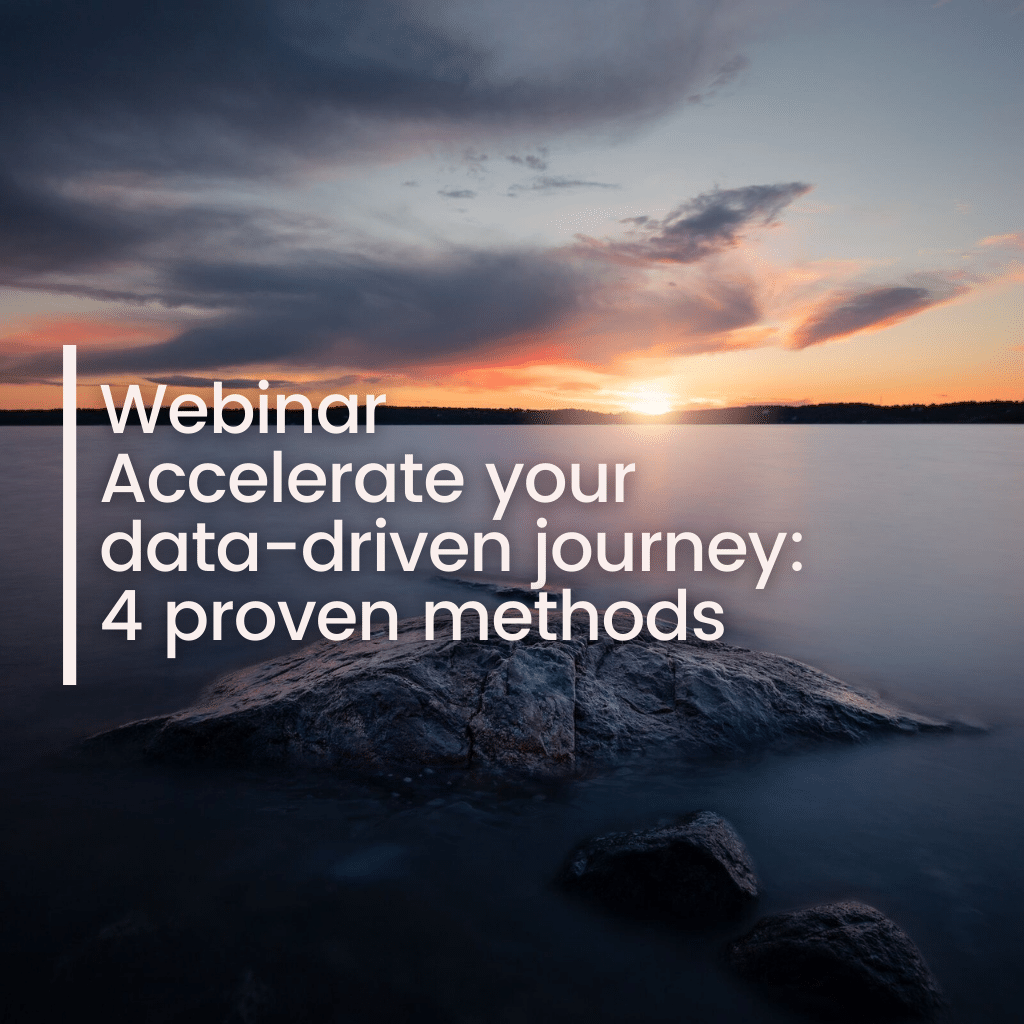 Webinar
Accelerate your data-driven journey: 4 proven methods